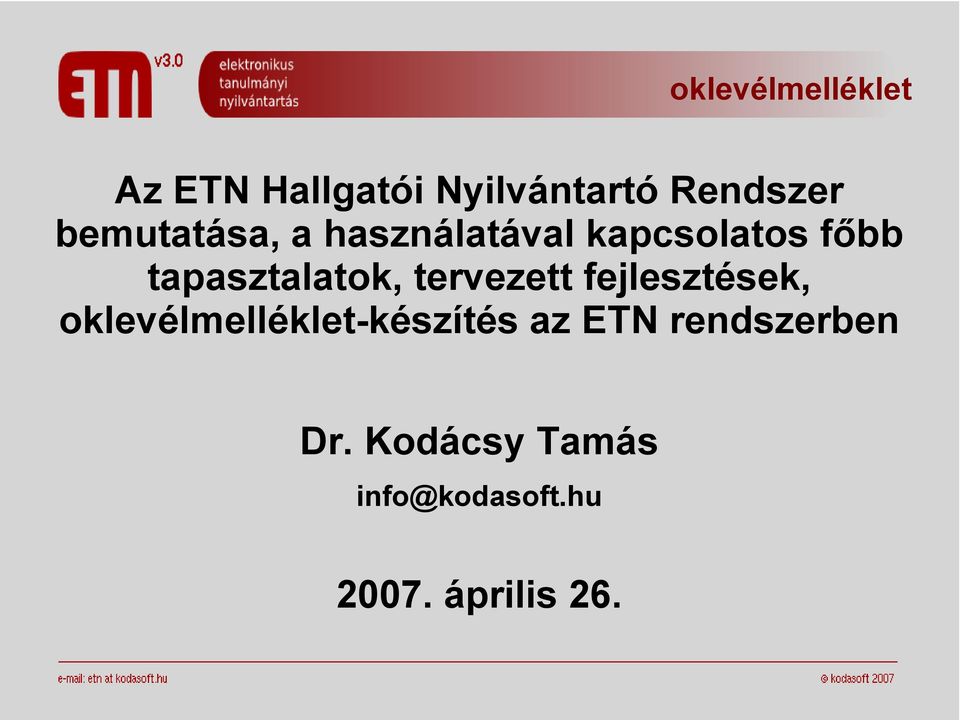 ETN v3.0
elektronikus tanulmányi nyilvántartás

oklevélmelléklet

Az ETN Hallgatói Nyilvántartó Rendszer bemutatása, a használatával kapcsolatos főbb tapasztalatok, tervezett fejlesztések, oklevélmelléklet-készítés az ETN rendszerben

Dr. Kodácsy Tamás

info@kodasoft.hu

2007. április 26.

e-mail: etn at kodasoft.hu

© kodasoft 2007